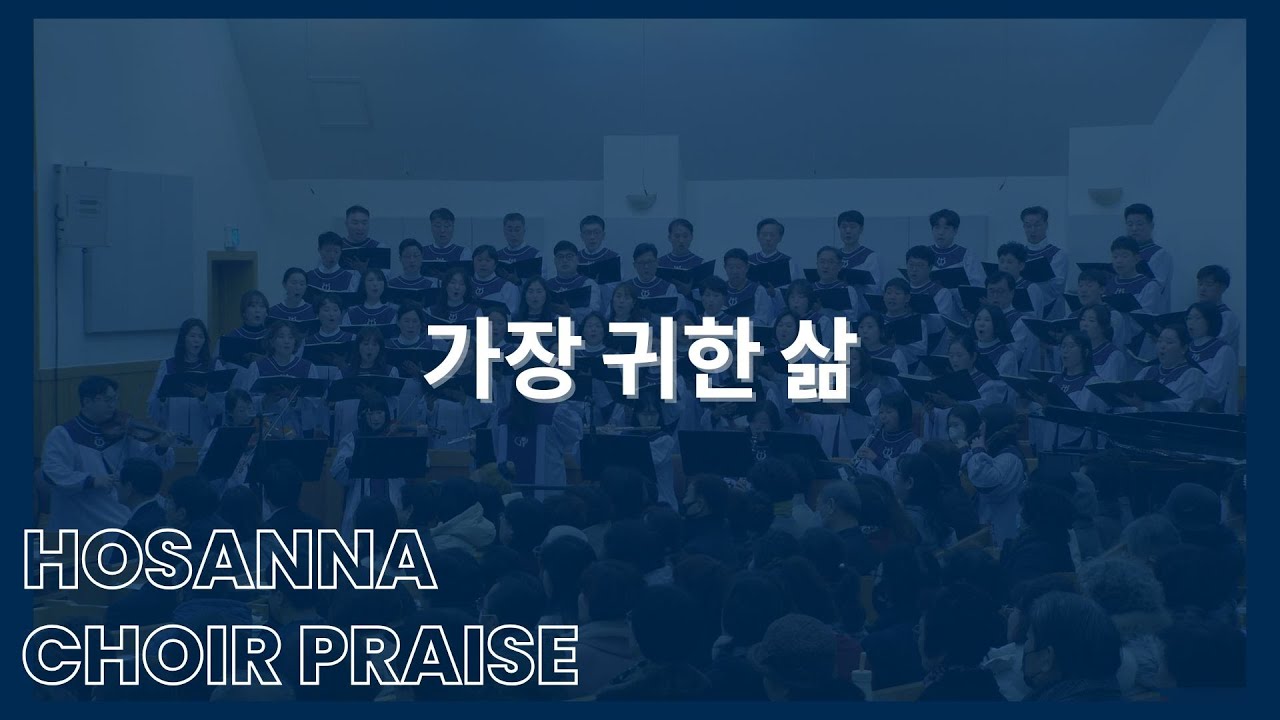 가장 귀한 삶

HOSANNA
CHOIR PRAISE